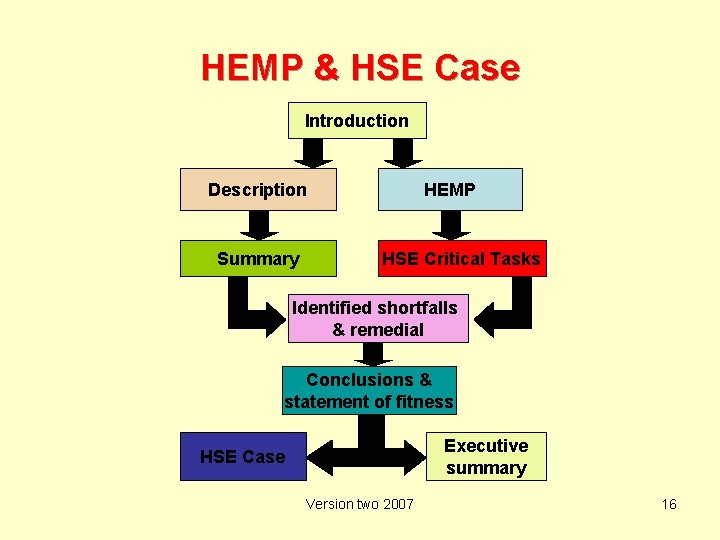 HEMP & HSE Case

Introduction

Description

HEMP

Summary

HSE Critical Tasks

Identified shortfalls & remedial

Conclusions & statement of fitness

HSE Case

Executive summary

Version two 2007

16